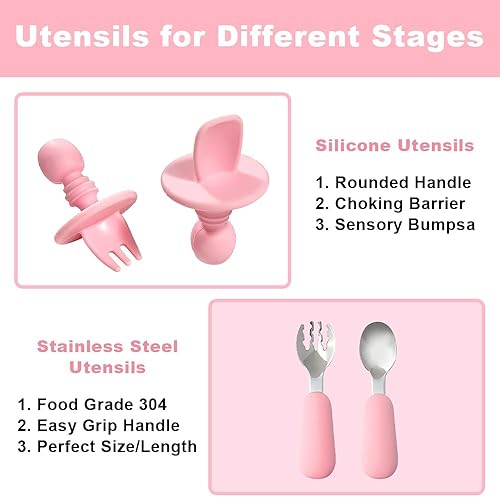 Utensils for Different Stages

Silicone Utensils

1. Rounded Handle
2. Choking Barrier
3. Sensory Bumpsa

Stainless Steel Utensils

1. Food Grade 304
2. Easy Grip Handle
3. Perfect Size/Length